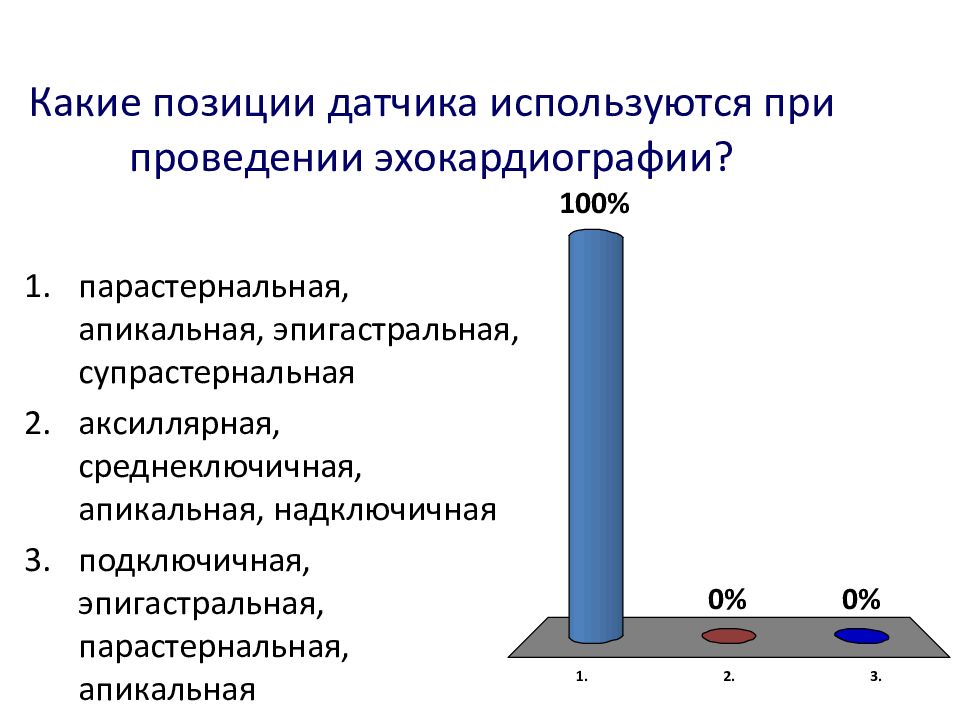 Какие позиции датчика используются при проведении эхокардиографии?

1. парастернальная, апикальная, эпигастральная, супрастернальная
2. аксиллярная, среднеключичная, апикальная, надключичная
3. подключичная, эпигастральная, парастернальная, апикальная

100%

0%

0%

1.

2.

3.